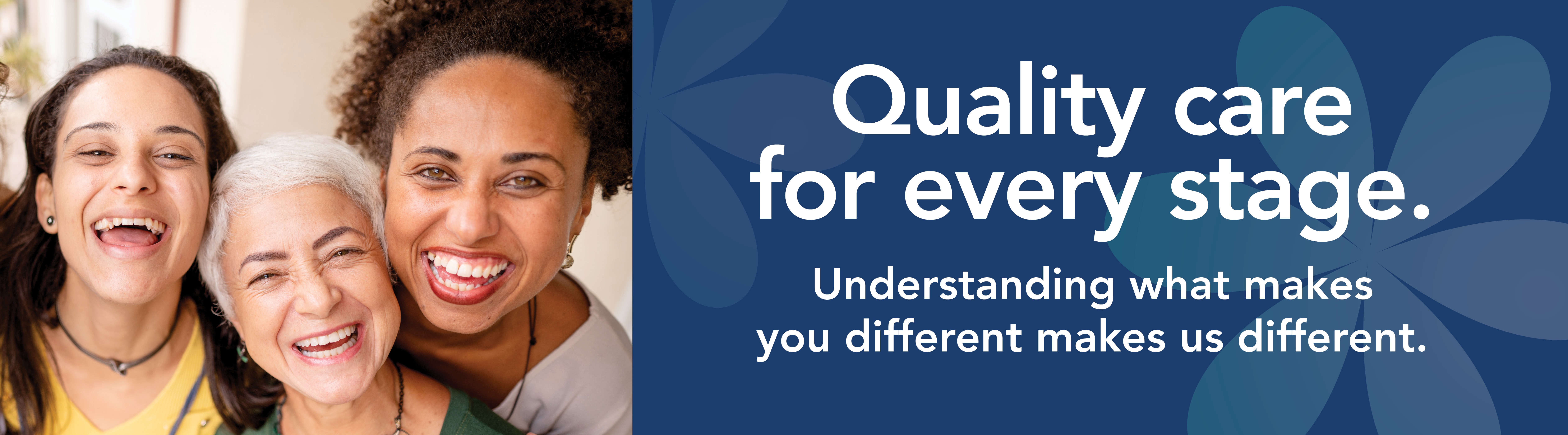 Quality care for every stage.

Understanding what makes you different makes us different.